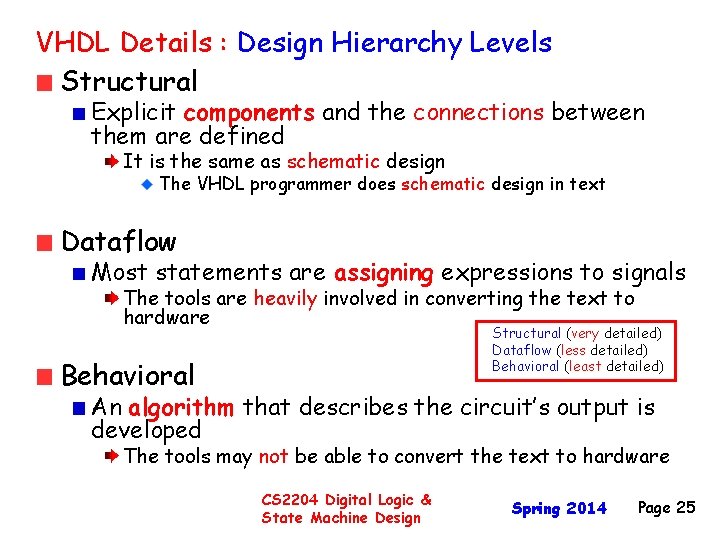 VHDL Details : Design Hierarchy Levels

Structural

Explicit components and the connections between them are defined

It is the same as schematic design

The VHDL programmer does schematic design in text

Dataflow

Most statements are assigning expressions to signals

The tools are heavily involved in converting the text to hardware

Structural (very detailed)
Dataflow (less detailed)
Behavioral (least detailed)

Behavioral

An algorithm that describes the circuit's output is developed

The tools may not be able to convert the text to hardware

CS2204 Digital Logic & State Machine Design

Spring 2014

Page 25